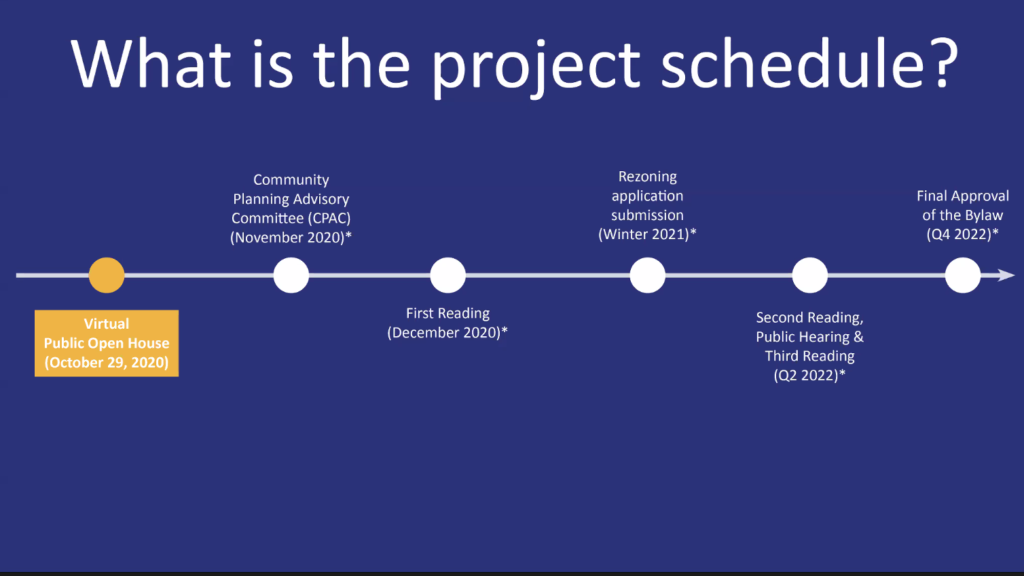 What is the project schedule?

Virtual Public Open House (October 29, 2020)

Community Planning Advisory Committee (CPAC) (November 2020)*

First Reading (December 2020)*

Rezoning application submission (Winter 2021)*

Second Reading, Public Hearing & Third Reading (Q2 2022)*

Final Approval of the Bylaw (Q4 2022)*